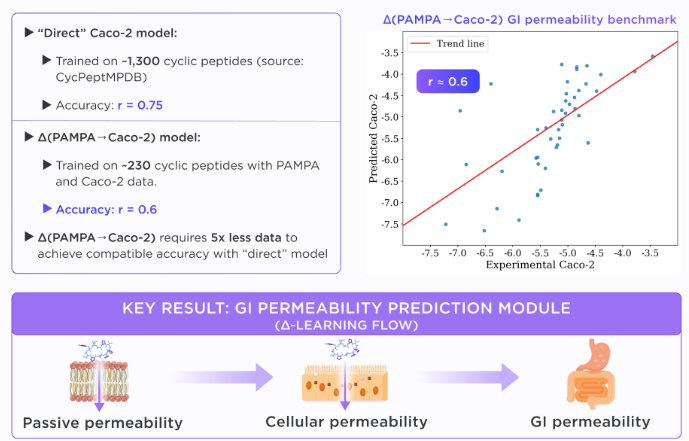 ▶ "Direct" Caco-2 model:

▶ Trained on ~1,300 cyclic peptides (source: CycPeptMPDB)

▶ Accuracy: r = 0.75

▶ Δ(PAMPA→Caco-2) model:

▶ Trained on ~230 cyclic peptides with PAMPA and Caco-2 data.

▶ Accuracy: r = 0.6

▶ Δ(PAMPA→Caco-2) requires 5x less data to achieve compatible accuracy with "direct" model

Δ(PAMPA→Caco-2) GI permeability benchmark

Trend line

r ≈ 0.6

Predicted Caco-2

-3.5
-4.0
-4.5
-5.0
-5.5
-6.0
-6.5
-7.0
-7.5

-7.5 -7.0 -6.5 -6.0 -5.5 -5.0 -4.5 -4.0 -3.5

Experimental Caco-2

KEY RESULT: GI PERMEABILITY PREDICTION MODULE
(Δ-LEARNING FLOW)

Passive permeability

Cellular permeability

GI permeability